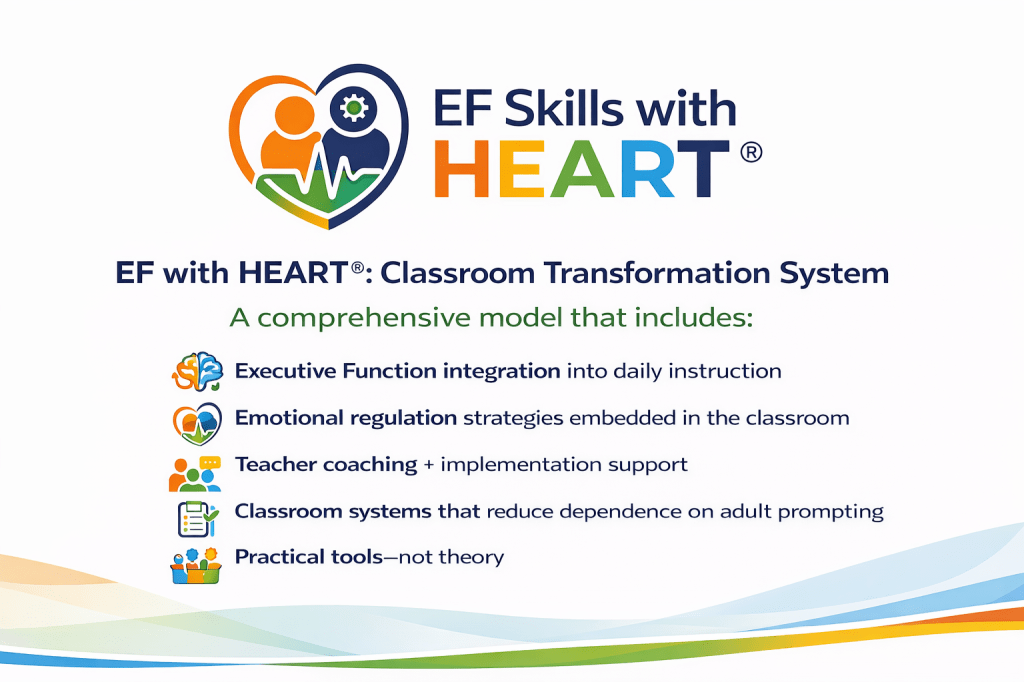 EF Skills with HEART®

EF with HEART®: Classroom Transformation System

A comprehensive model that includes:

Executive Function integration into daily instruction

Emotional regulation strategies embedded in the classroom

Teacher coaching + implementation support

Classroom systems that reduce dependence on adult prompting

Practical tools—not theory